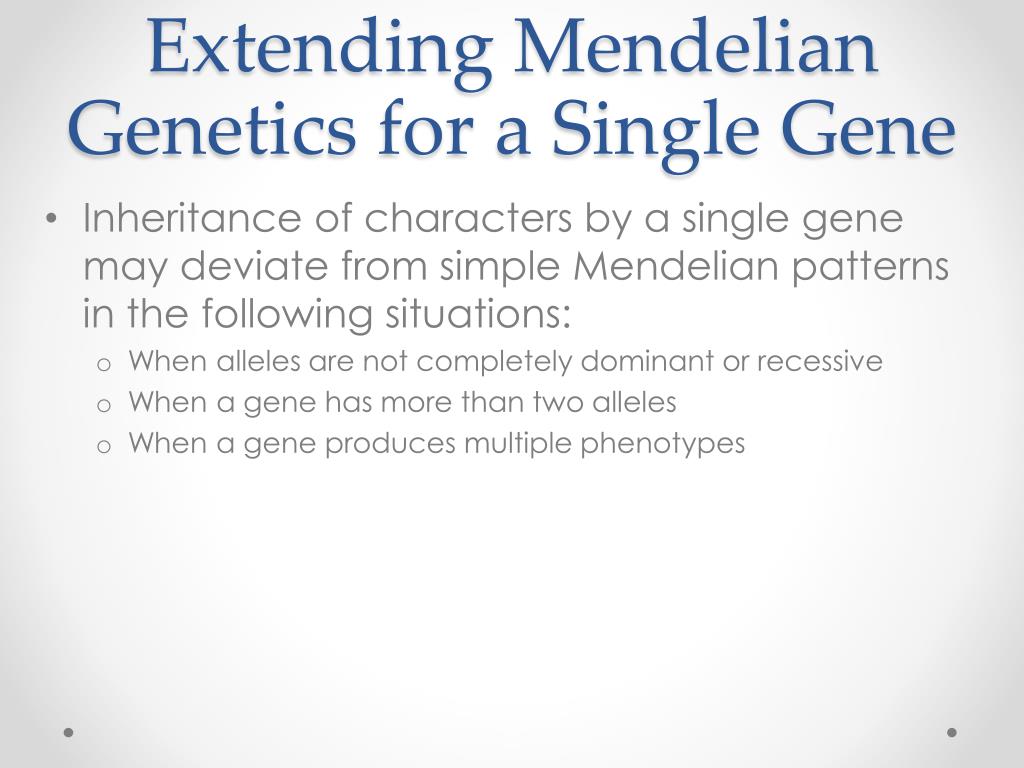 Extending Mendelian Genetics for a Single Gene

• Inheritance of characters by a single gene may deviate from simple Mendelian patterns in the following situations:
  o When alleles are not completely dominant or recessive
  o When a gene has more than two alleles
  o When a gene produces multiple phenotypes